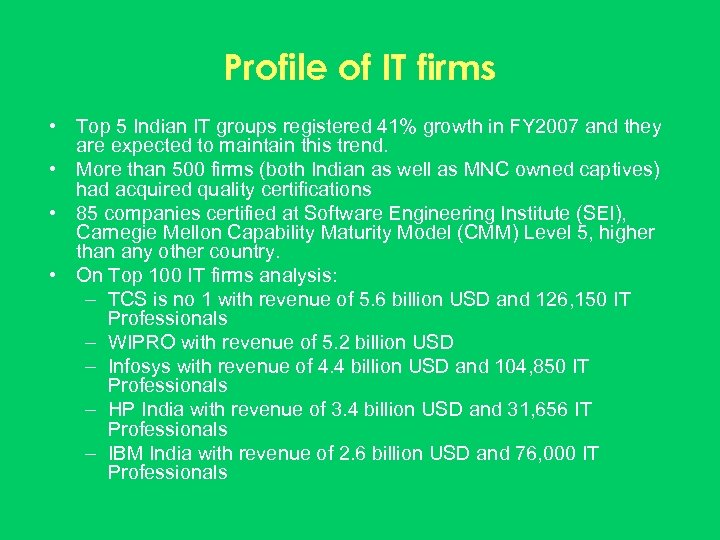 Profile of IT firms

• Top 5 Indian IT groups registered 41% growth in FY2007 and they are expected to maintain this trend.
• More than 500 firms (both Indian as well as MNC owned captives) had acquired quality certifications
• 85 companies certified at Software Engineering Institute (SEI), Carnegie Mellon Capability Maturity Model (CMM) Level 5, higher than any other country.
• On Top 100 IT firms analysis:
– TCS is no 1 with revenue of 5.6 billion USD and 126,150 IT Professionals
– WIPRO with revenue of 5.2 billion USD
– Infosys with revenue of 4.4 billion USD and 104,850 IT Professionals
– HP India with revenue of 3.4 billion USD and 31,656 IT Professionals
– IBM India with revenue of 2.6 billion USD and 76,000 IT Professionals